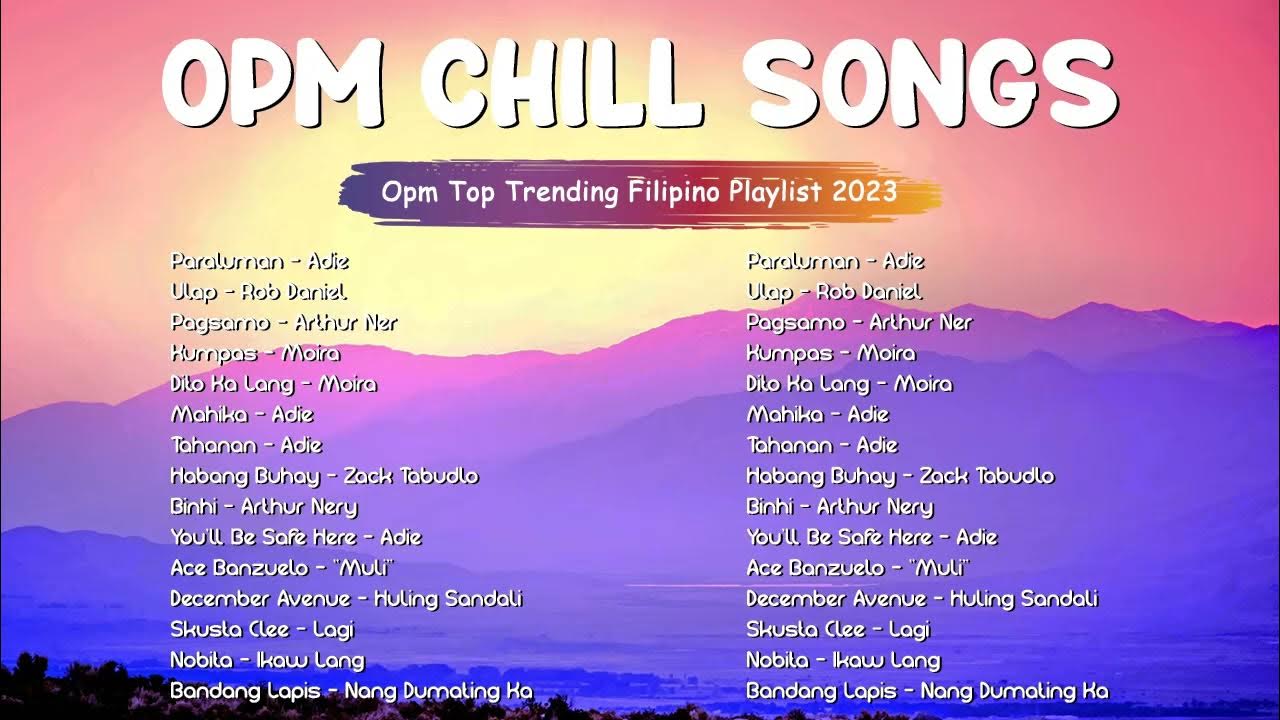 OPM CHILL SONGS

Opm Top Trending Filipino Playlist 2023

Paraluman - Adie
Ulap - Rob Daniel
Pagsamo - Arthur Ner
Kumpas - Moira
Dito Ka Lang - Moira
Mahika - Adie
Tahanan - Adie
Habang Buhay - Zack Tabudlo
Binhi - Arthur Nery
You'll Be Safe Here - Adie
Ace Banzuelo - "Muli"
December Avenue - Huling Sandali
Skusta Clee - Lagi
Nobita - Ikaw Lang
Bandang Lapis - Nang Dumating Ka

Paraluman - Adie
Ulap - Rob Daniel
Pagsamo - Arthur Ner
Kumpas - Moira
Dito Ka Lang - Moira
Mahika - Adie
Tahanan - Adie
Habang Buhay - Zack Tabudlo
Binhi - Arthur Nery
You'll Be Safe Here - Adie
Ace Banzuelo - "Muli"
December Avenue - Huling Sandali
Skusta Clee - Lagi
Nobita - Ikaw Lang
Bandang Lapis - Nang Dumating Ka